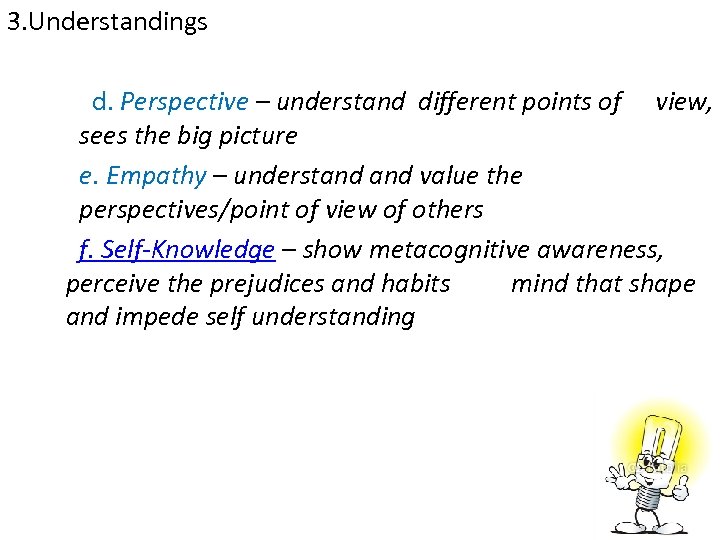 3.Understandings

d. Perspective – understand different points of view, sees the big picture

e. Empathy – understand and value the perspectives/point of view of others

f. Self-Knowledge – show metacognitive awareness, perceive the prejudices and habits mind that shape and impede self understanding